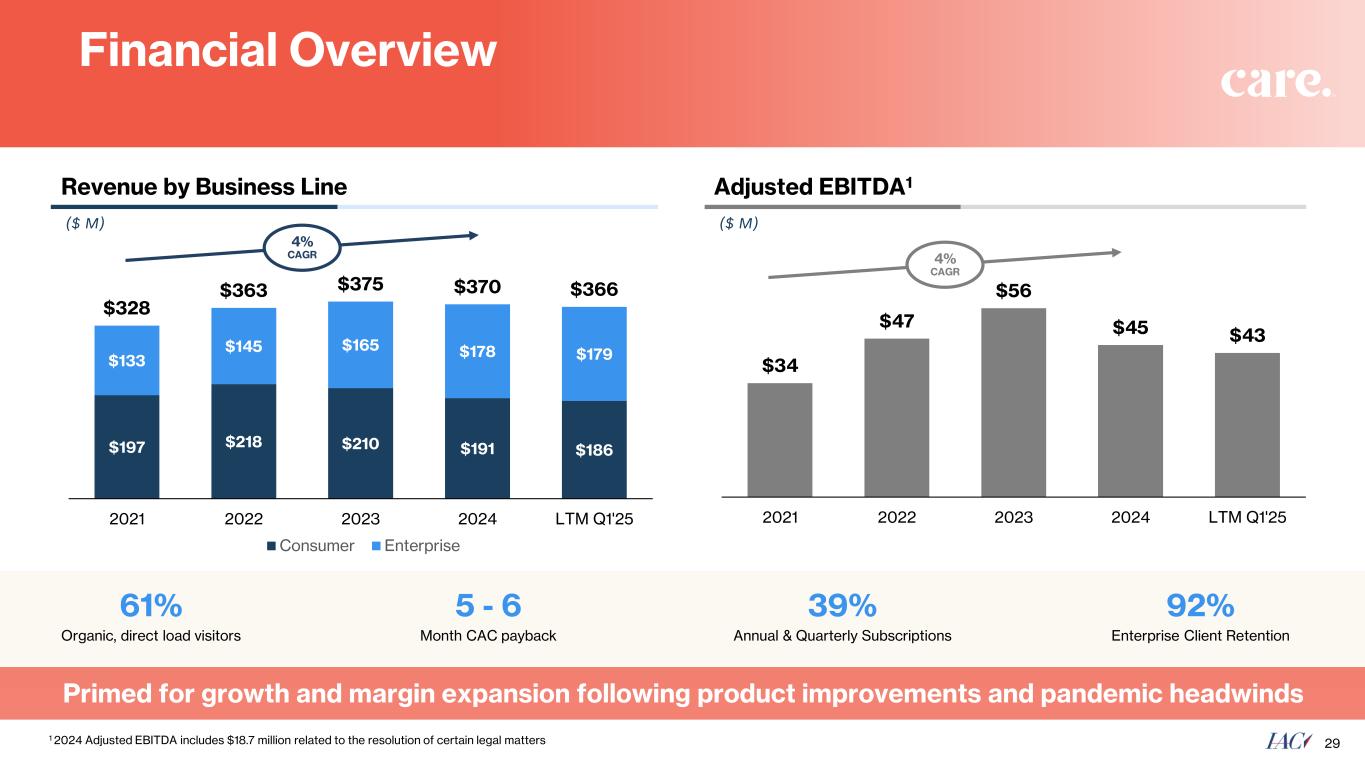 Financial Overview

care.

Revenue by Business Line

($ M)

4% CAGR

$328 $363 $375 $370 $366

$133 $145 $165 $178 $179

$197 $218 $210 $191 $186

2021 2022 2023 2024 LTM Q1'25

Consumer Enterprise

Adjusted EBITDA$^1$

($ M)

4% CAGR

$34 $47 $56 $45 $43

2021 2022 2023 2024 LTM Q1'25

61%
Organic, direct load visitors

5 - 6
Month CAC payback

39%
Annual & Quarterly Subscriptions

92%
Enterprise Client Retention

Primed for growth and margin expansion following product improvements and pandemic headwinds

$^1$ 2024 Adjusted EBITDA includes $18.7 million related to the resolution of certain legal matters

IAC 29